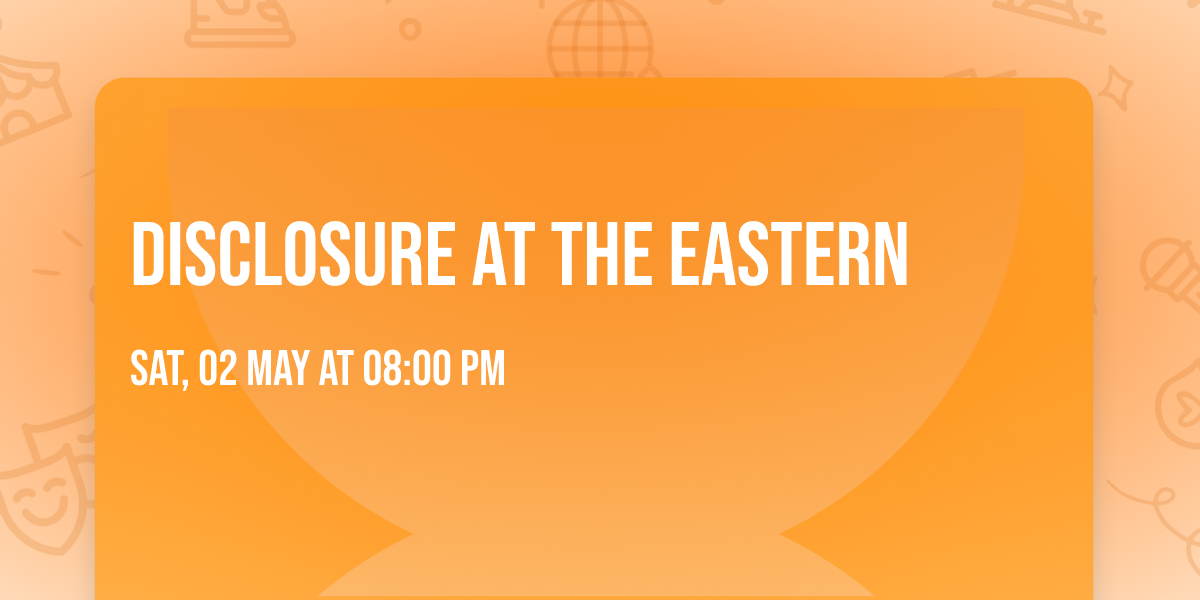 DISCLOSURE AT THE EASTERN

SAT, 02 MAY AT 08:00 PM